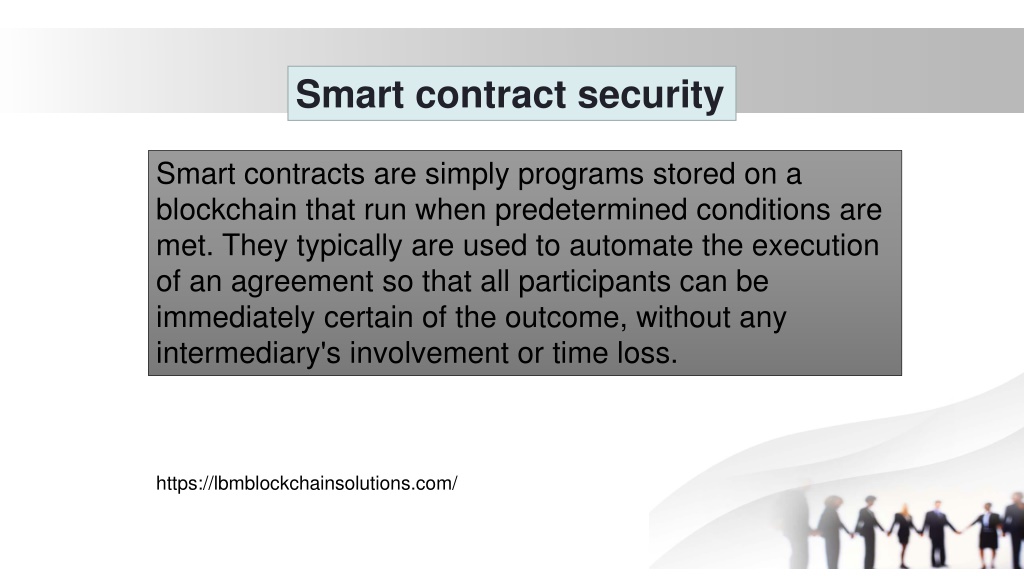 Smart contract security

Smart contracts are simply programs stored on a blockchain that run when predetermined conditions are met. They typically are used to automate the execution of an agreement so that all participants can be immediately certain of the outcome, without any intermediary's involvement or time loss.

https://lbmblockchainsolutions.com/